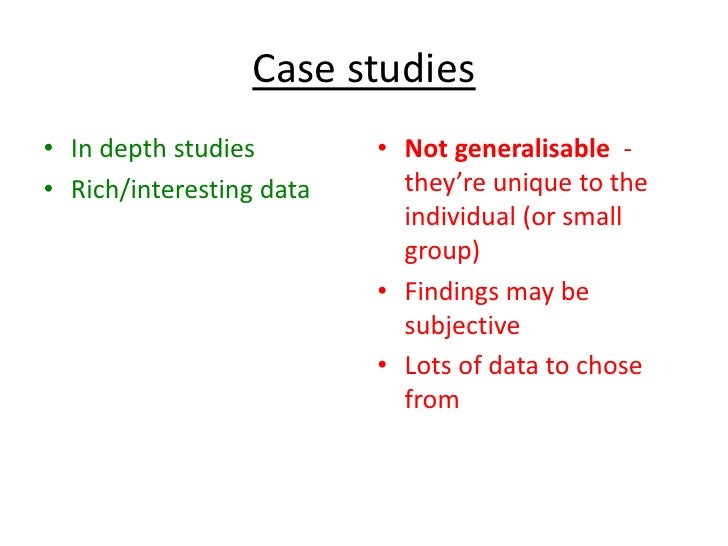 Case studies

• In depth studies
• Rich/interesting data

• Not generalisable - they're unique to the individual (or small group)
• Findings may be subjective
• Lots of data to chose from